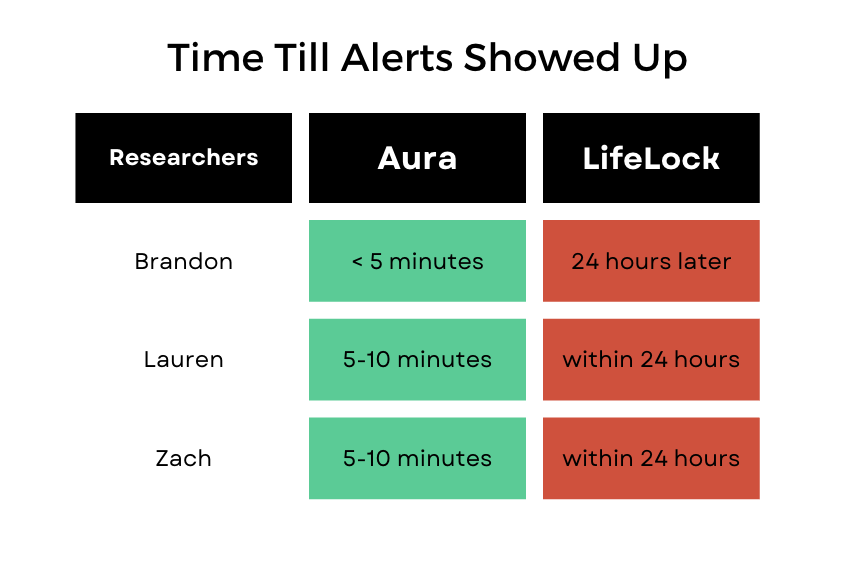 Time Till Alerts Showed Up

| Researchers | Aura | LifeLock |
|---|---|---|
| Brandon | < 5 minutes | 24 hours later |
| Lauren | 5-10 minutes | within 24 hours |
| Zach | 5-10 minutes | within 24 hours |